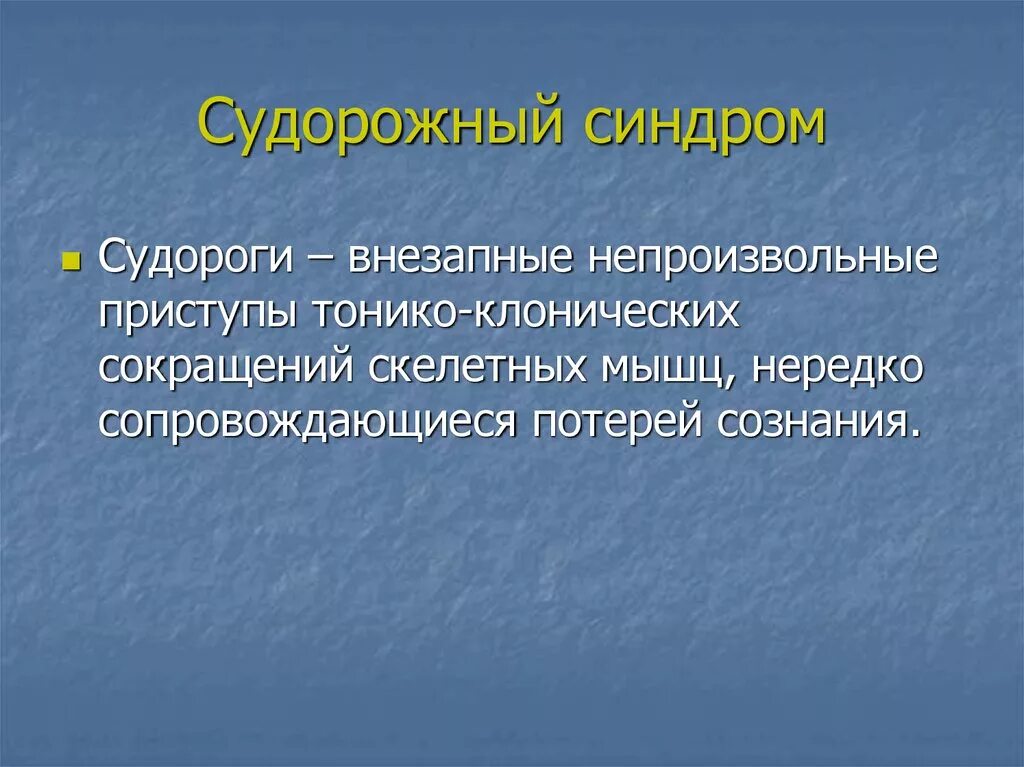 Судорожный синдром

Судороги – внезапные непроизвольные приступы тонико-клонических сокращений скелетных мышц, нередко сопровождающиеся потерей сознания.